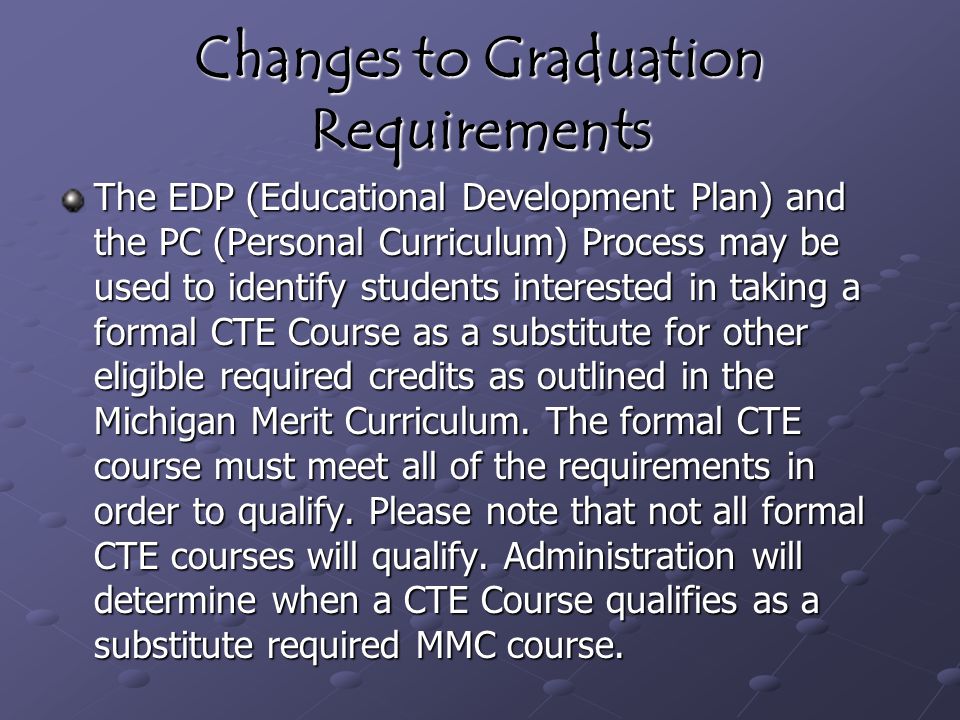 Changes to Graduation Requirements

The EDP (Educational Development Plan) and the PC (Personal Curriculum) Process may be used to identify students interested in taking a formal CTE Course as a substitute for other eligible required credits as outlined in the Michigan Merit Curriculum. The formal CTE course must meet all of the requirements in order to qualify. Please note that not all formal CTE courses will qualify. Administration will determine when a CTE Course qualifies as a substitute required MMC course.